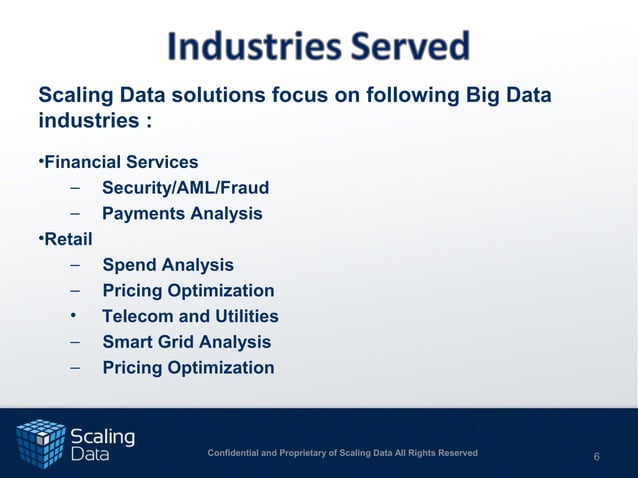 Industries Served

Scaling Data solutions focus on following Big Data industries :

•Financial Services
– Security/AML/Fraud
– Payments Analysis
•Retail
– Spend Analysis
– Pricing Optimization
• Telecom and Utilities
– Smart Grid Analysis
– Pricing Optimization

Scaling Data

Confidential and Proprietary of Scaling Data All Rights Reserved

6